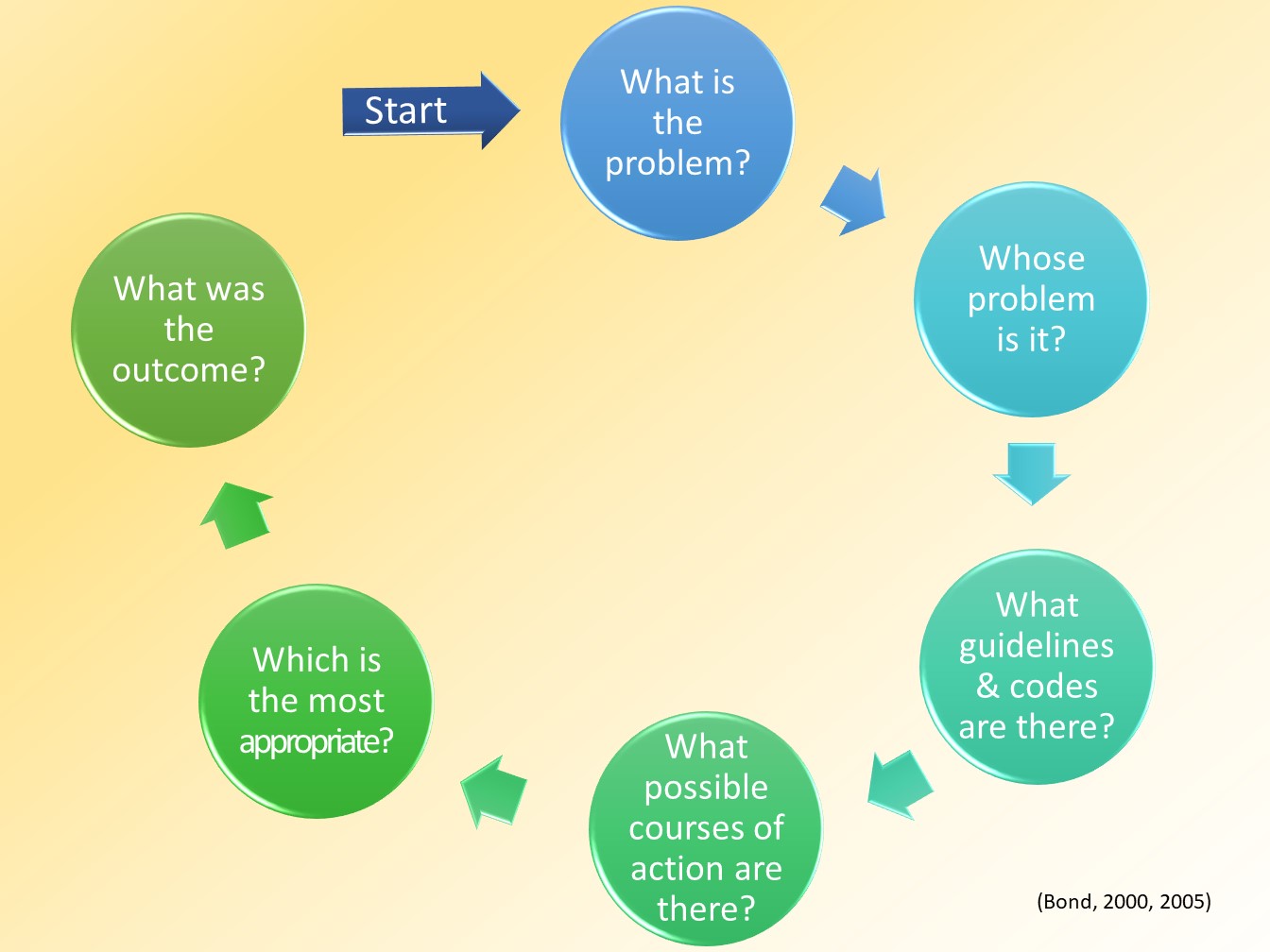 Start

What is the problem?

Whose problem is it?

What guidelines & codes are there?

What possible courses of action are there?

Which is the most appropriate?

What was the outcome?

(Bond, 2000, 2005)